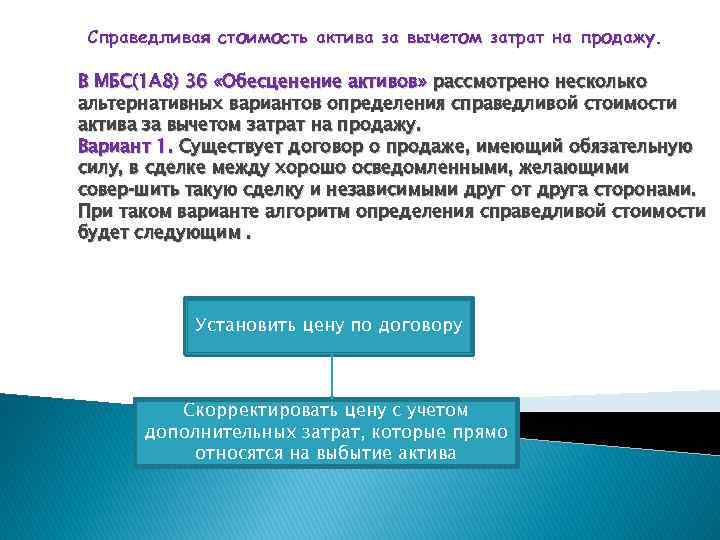 Справедливая стоимость актива за вычетом затрат на продажу.

В МБС(1А8) 36 «Обесценение активов» рассмотрено несколько альтернативных вариантов определения справедливой стоимости актива за вычетом затрат на продажу.
Вариант 1. Существует договор о продаже, имеющий обязательную силу, в сделке между хорошо осведомленными, желающими совер-шить такую сделку и независимыми друг от друга сторонами. При таком варианте алгоритм определения справедливой стоимости будет следующим .

Установить цену по договору

Скорректировать цену с учетом дополнительных затрат, которые прямо относятся на выбытие актива